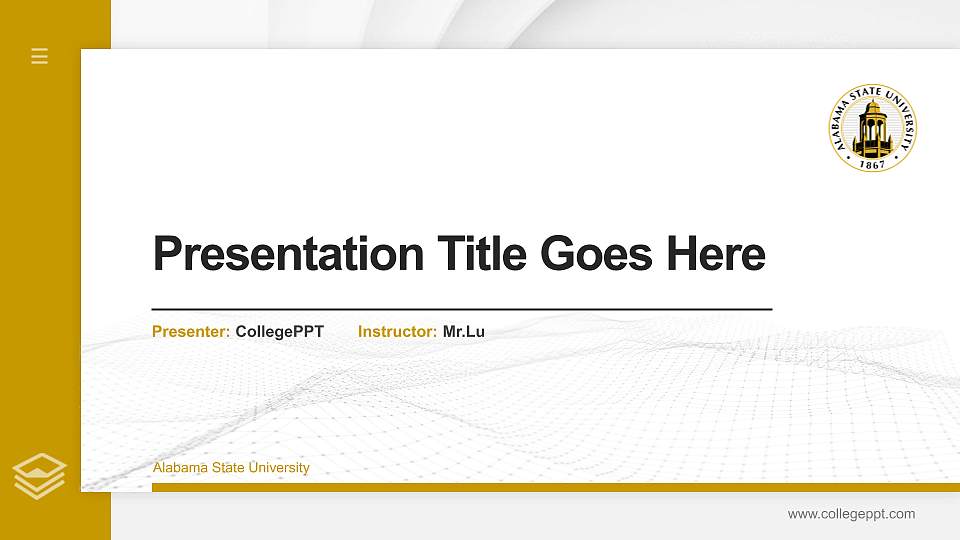 ALABAMA STATE UNIVERSITY
1867

Presentation Title Goes Here

Presenter: CollegePPT Instructor: Mr.Lu

Alabama State University

www.collegeppt.com